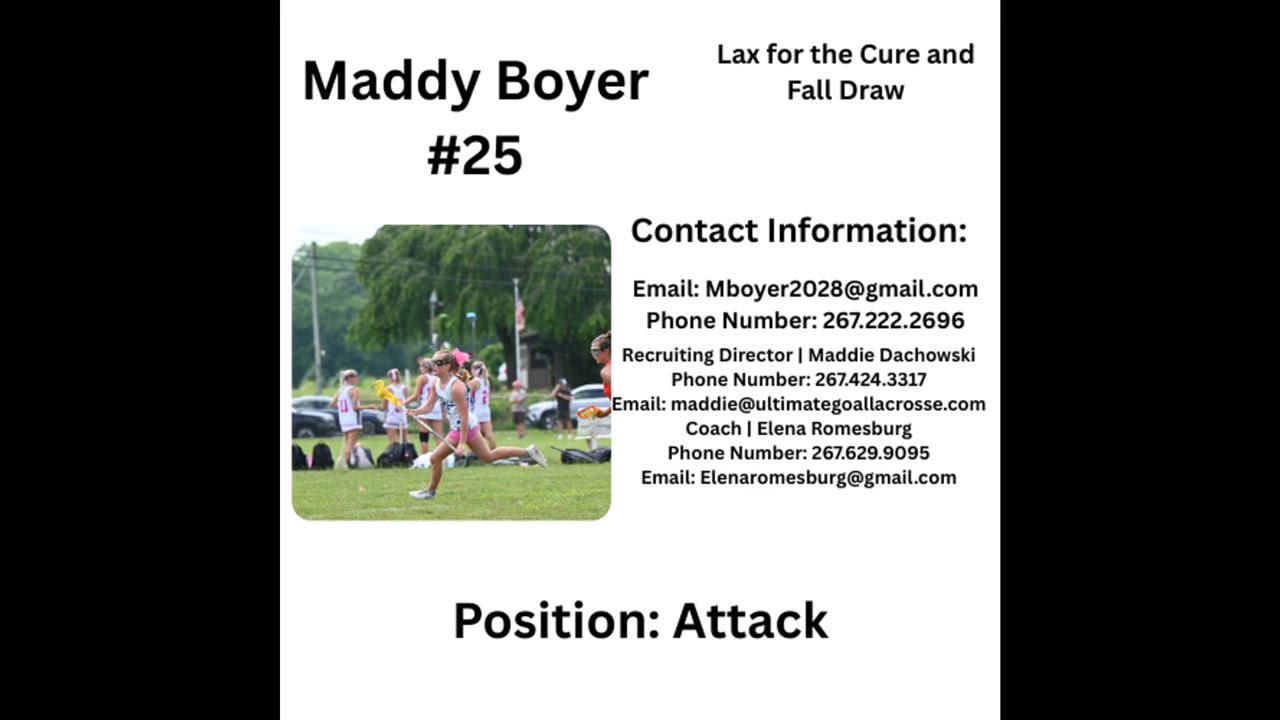 Maddy Boyer
#25

Lax for the Cure and Fall Draw

Contact Information:

Email: Mboyer2028@gmail.com
Phone Number: 267.222.2696

Recruiting Director | Maddie Dachowski
Phone Number: 267.424.3317
Email: maddie@ultimategoallacrosse.com
Coach | Elena Romesburg
Phone Number: 267.629.9095
Email: Elenaromesburg@gmail.com

Position: Attack